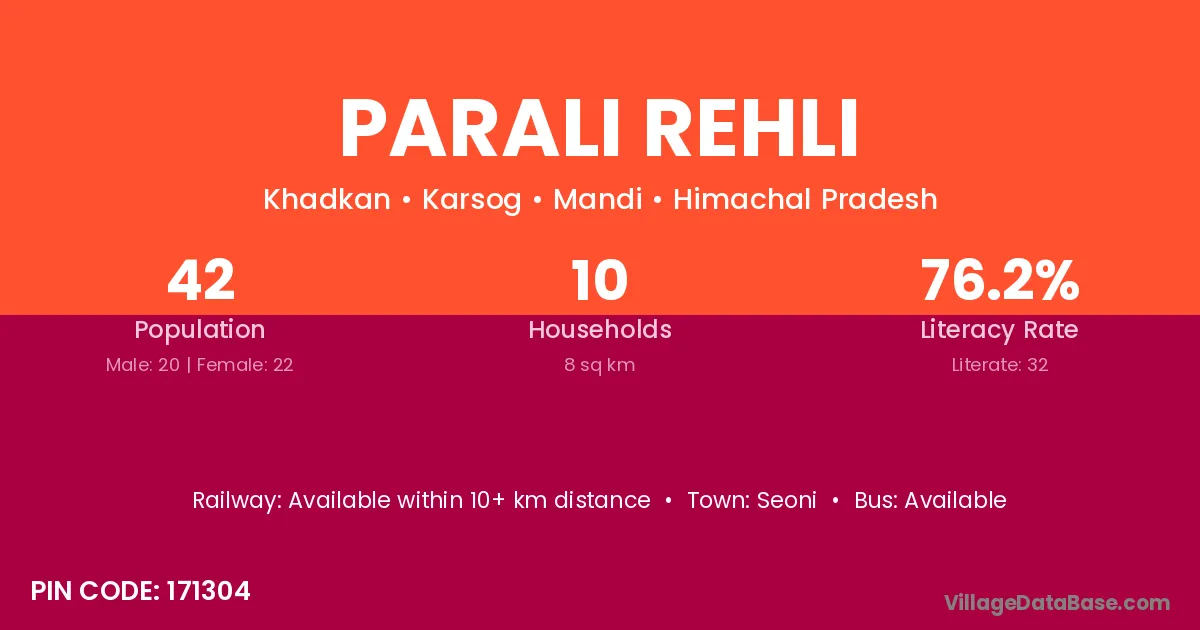 PARALI REHLI

Khadkan • Karsog • Mandi • Himachal Pradesh

42
Population
Male: 20 | Female: 22

10
Households
8 sq km

76.2%
Literacy Rate
Literate: 32

Railway: Available within 10+ km distance • Town: Seoni • Bus: Available

PIN CODE: 171304

VillageDataBase.com